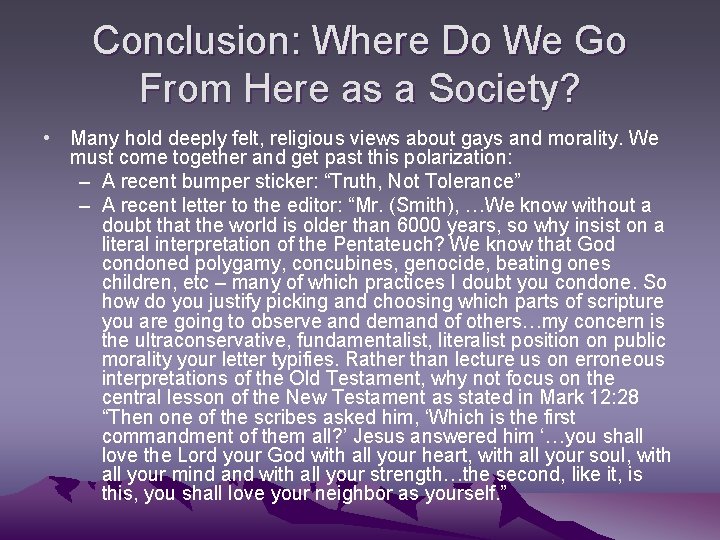 Conclusion: Where Do We Go From Here as a Society?

• Many hold deeply felt, religious views about gays and morality. We must come together and get past this polarization:

– A recent bumper sticker: “Truth, Not Tolerance”

– A recent letter to the editor: “Mr. (Smith), …We know without a doubt that the world is older than 6000 years, so why insist on a literal interpretation of the Pentateuch? We know that God condoned polygamy, concubines, genocide, beating ones children, etc – many of which practices I doubt you condone. So how do you justify picking and choosing which parts of scripture you are going to observe and demand of others…my concern is the ultraconservative, fundamentalist, literalist position on public morality your letter typifies. Rather than lecture us on erroneous interpretations of the Old Testament, why not focus on the central lesson of the New Testament as stated in Mark 12:28 “Then one of the scribes asked him, ‘Which is the first commandment of them all?’ Jesus answered him ‘…you shall love the Lord your God with all your heart, with all your soul, with all your mind and with all your strength…the second, like it, is this, you shall love your neighbor as yourself.”